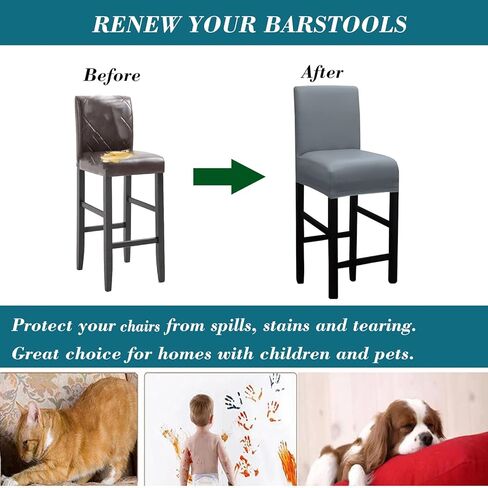 RENEW YOUR BARSTOOLS

Before

After

Protect your chairs from spills, stains and tearing.
Great choice for homes with children and pets.